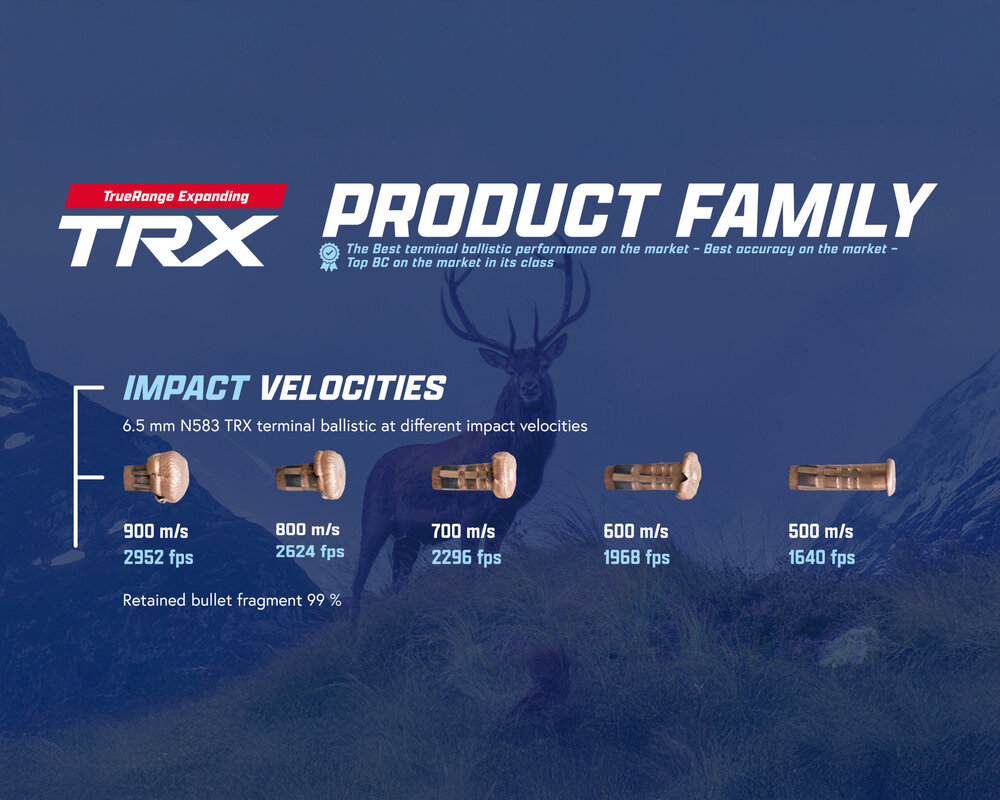 TrueRange Expanding
TRX

PRODUCT FAMILY

The Best terminal ballistic performance on the market – Best accuracy on the market – Top BC on the market in its class

IMPACT VELOCITIES

6.5 mm N583 TRX terminal ballistic at different impact velocities

900 m/s
2952 fps

800 m/s
2624 fps

700 m/s
2296 fps

600 m/s
1968 fps

500 m/s
1640 fps

Retained bullet fragment 99 %